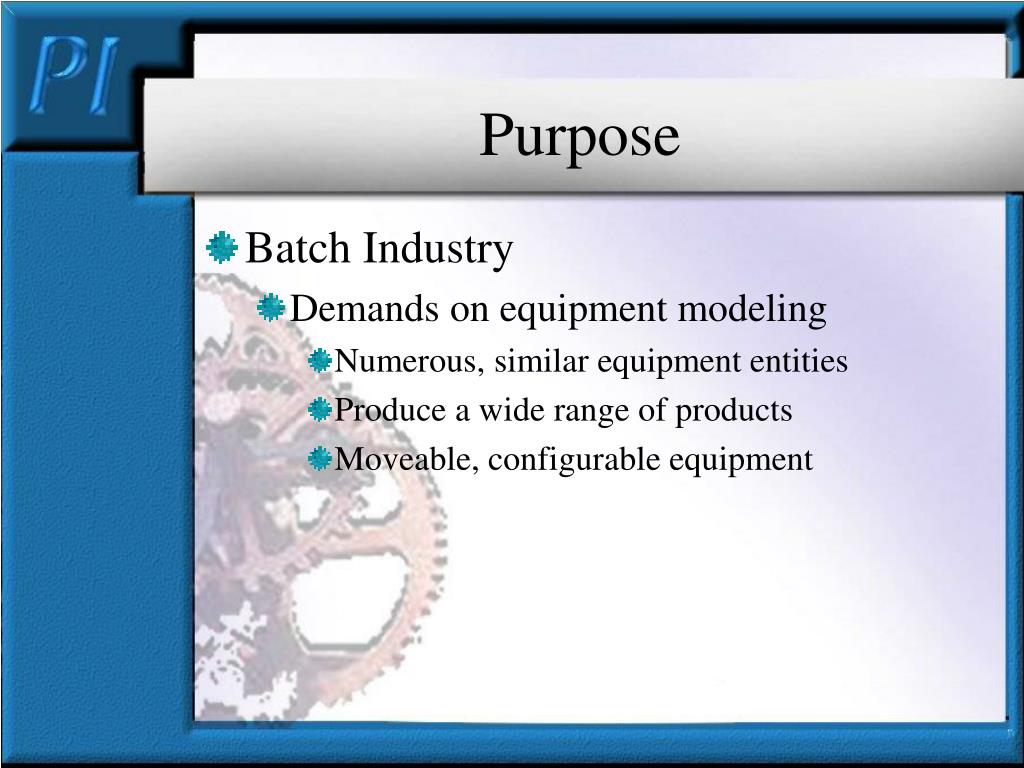 PI

Purpose

Batch Industry

Demands on equipment modeling

Numerous, similar equipment entities

Produce a wide range of products

Moveable, configurable equipment